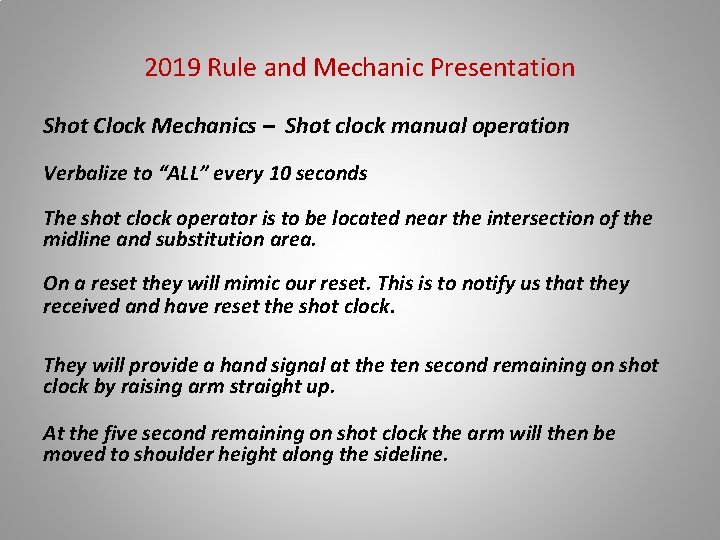 2019 Rule and Mechanic Presentation

Shot Clock Mechanics – Shot clock manual operation

Verbalize to "ALL" every 10 seconds

The shot clock operator is to be located near the intersection of the midline and substitution area.

On a reset they will mimic our reset. This is to notify us that they received and have reset the shot clock.

They will provide a hand signal at the ten second remaining on shot clock by raising arm straight up.

At the five second remaining on shot clock the arm will then be moved to shoulder height along the sideline.